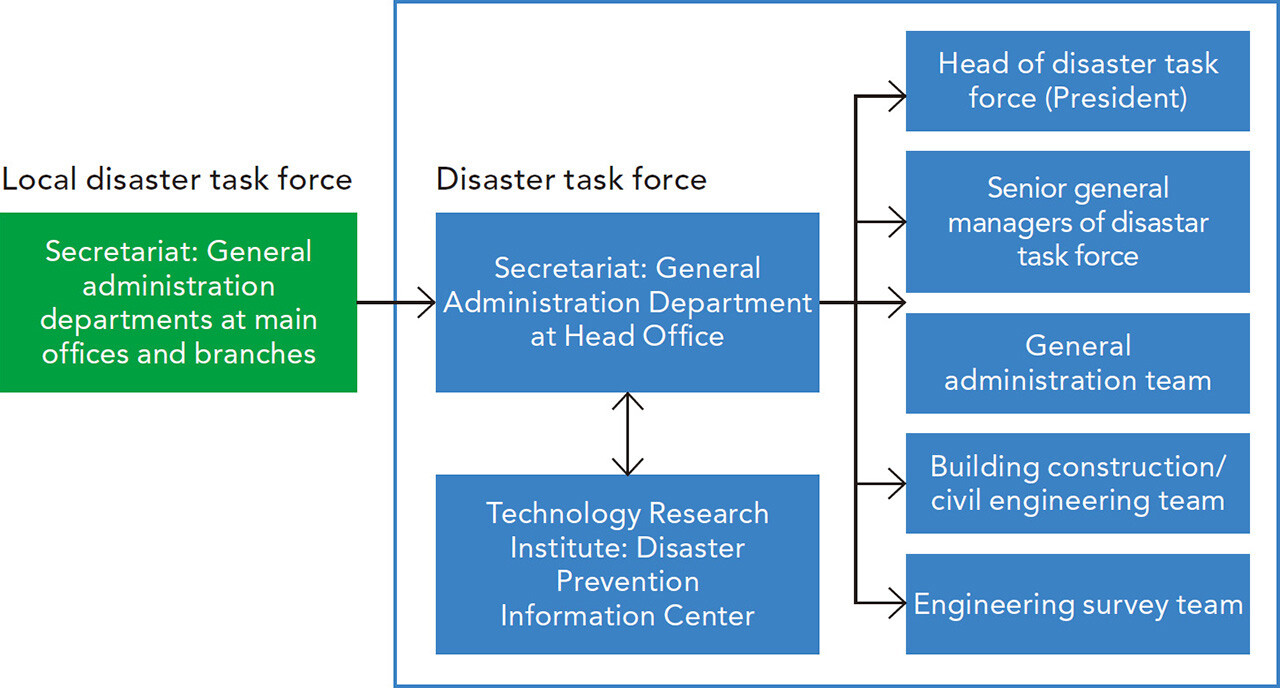 Local disaster task force

Secretariat: General administration departments at main offices and branches

Disaster task force

Secretariat: General Administration Department at Head Office

Technology Research Institute: Disaster Prevention Information Center

Head of disaster task force (President)

Senior general managers of disastar task force

General administration team

Building construction/ civil engineering team

Engineering survey team